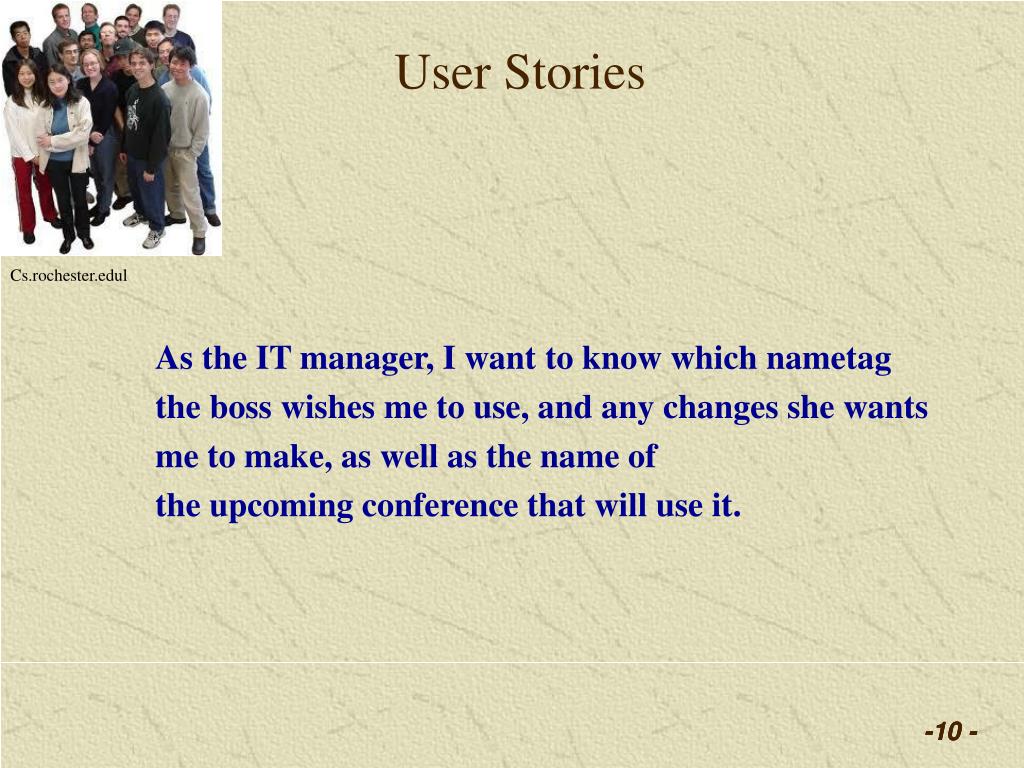 User Stories

Cs.rochester.edul

As the IT manager, I want to know which nametag the boss wishes me to use, and any changes she wants me to make, as well as the name of the upcoming conference that will use it.

-10 -